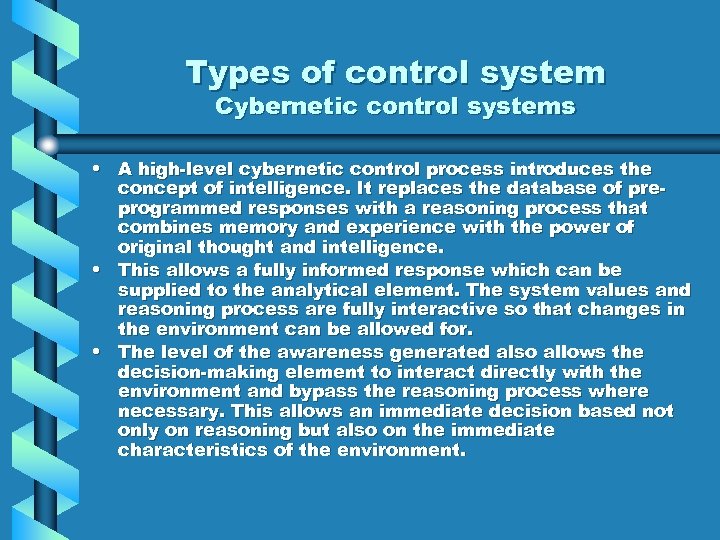 Types of control system
Cybernetic control systems

• A high-level cybernetic control process introduces the concept of intelligence. It replaces the database of pre-programmed responses with a reasoning process that combines memory and experience with the power of original thought and intelligence.
• This allows a fully informed response which can be supplied to the analytical element. The system values and reasoning process are fully interactive so that changes in the environment can be allowed for.
• The level of the awareness generated also allows the decision-making element to interact directly with the environment and bypass the reasoning process where necessary. This allows an immediate decision based not only on reasoning but also on the immediate characteristics of the environment.